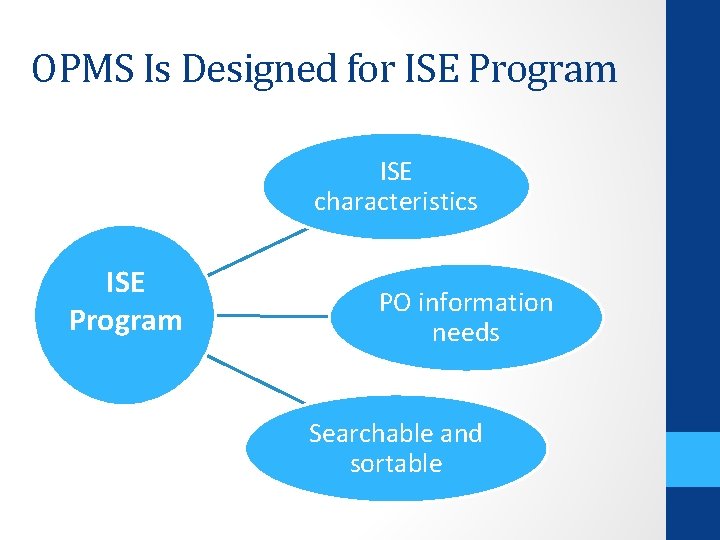 OPMS Is Designed for ISE Program

ISE Program

ISE characteristics

PO information needs

Searchable and sortable